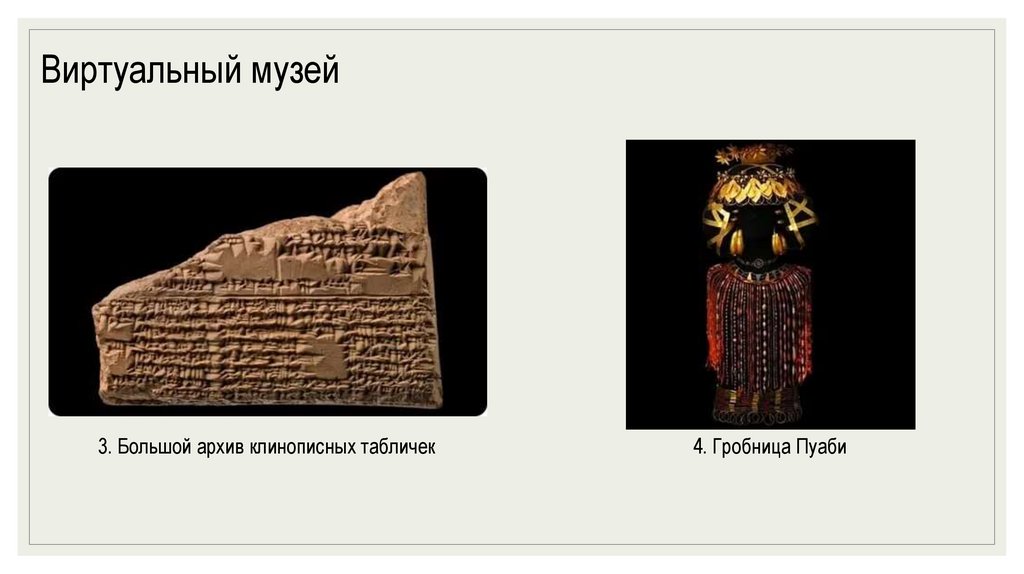 Виртуальный музей

3. Большой архив клинописных табличек

4. Гробница Пуаби